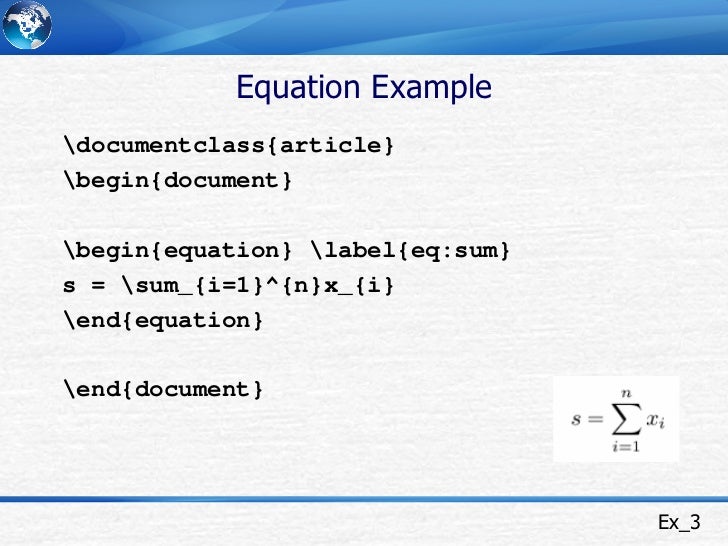 Equation Example

\documentclass{article}
\begin{document}

\begin{equation} \label{eq:sum}
s = \sum_{i=1}^{n}x_{i}
\end{equation}

\end{document}

$s = \sum_{i=1}^{n} x_i$

Ex_3